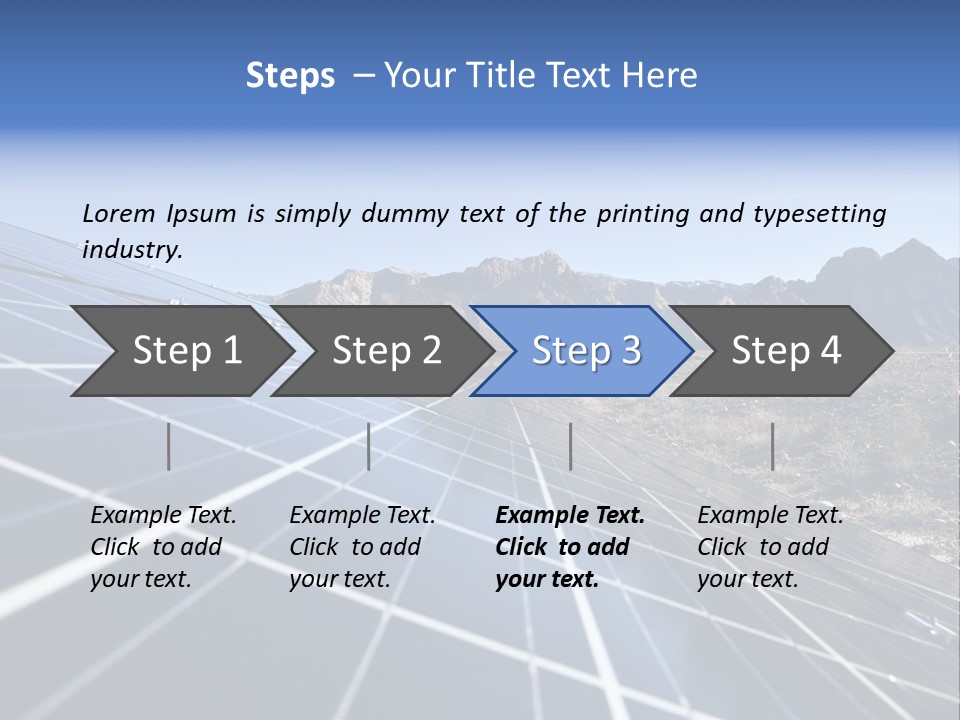 Steps – Your Title Text Here

Lorem Ipsum is simply dummy text of the printing and typesetting industry.

Step 1

Step 2

Step 3

Step 4

Example Text. Click to add your text.

Example Text. Click to add your text.

Example Text. Click to add your text.

Example Text. Click to add your text.